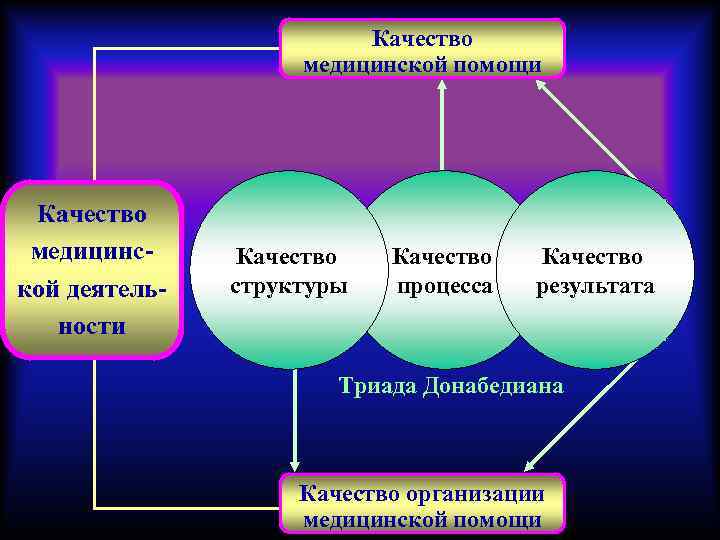 Качество медицинской помощи

Качество медицинской деятельности

Качество структуры

Качество процесса

Качество результата

Триада Донабедиана

Качество организации медицинской помощи